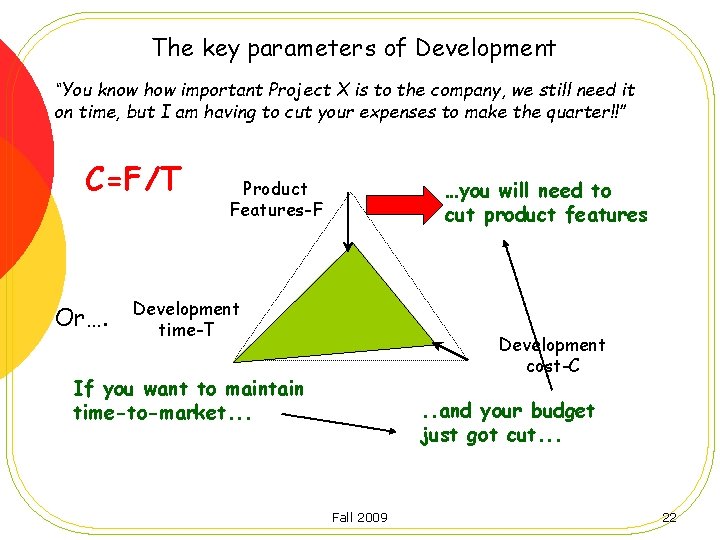 The key parameters of Development

"You know how important Project X is to the company, we still need it on time, but I am having to cut your expenses to make the quarter!!"

C=F/T

Product Features-F

...you will need to cut product features

Or....

Development time-T

Development cost-C

If you want to maintain time-to-market...

..and your budget just got cut...

Fall 2009

22